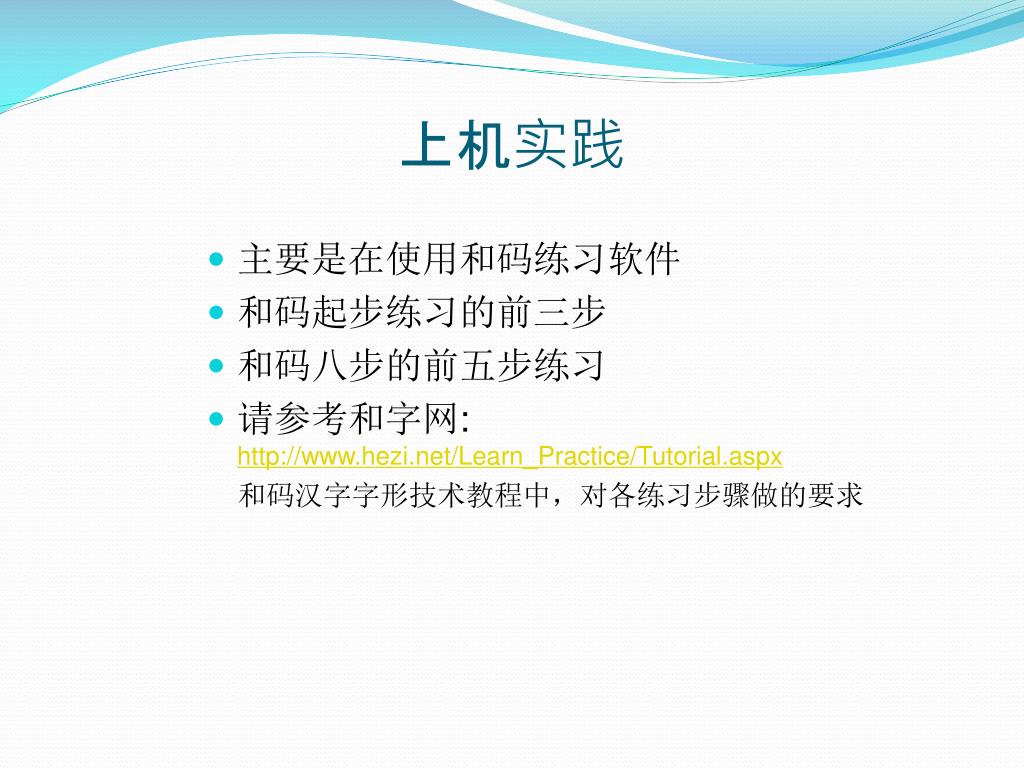 上机实践

- 主要是在使用和码练习软件
- 和码起步练习的前三步
- 和码八步的前五步练习
- 请参考和字网:
http://www.hezi.net/Learn_Practice/Tutorial.aspx
和码汉字字形技术教程中，对各练习步骤做的要求